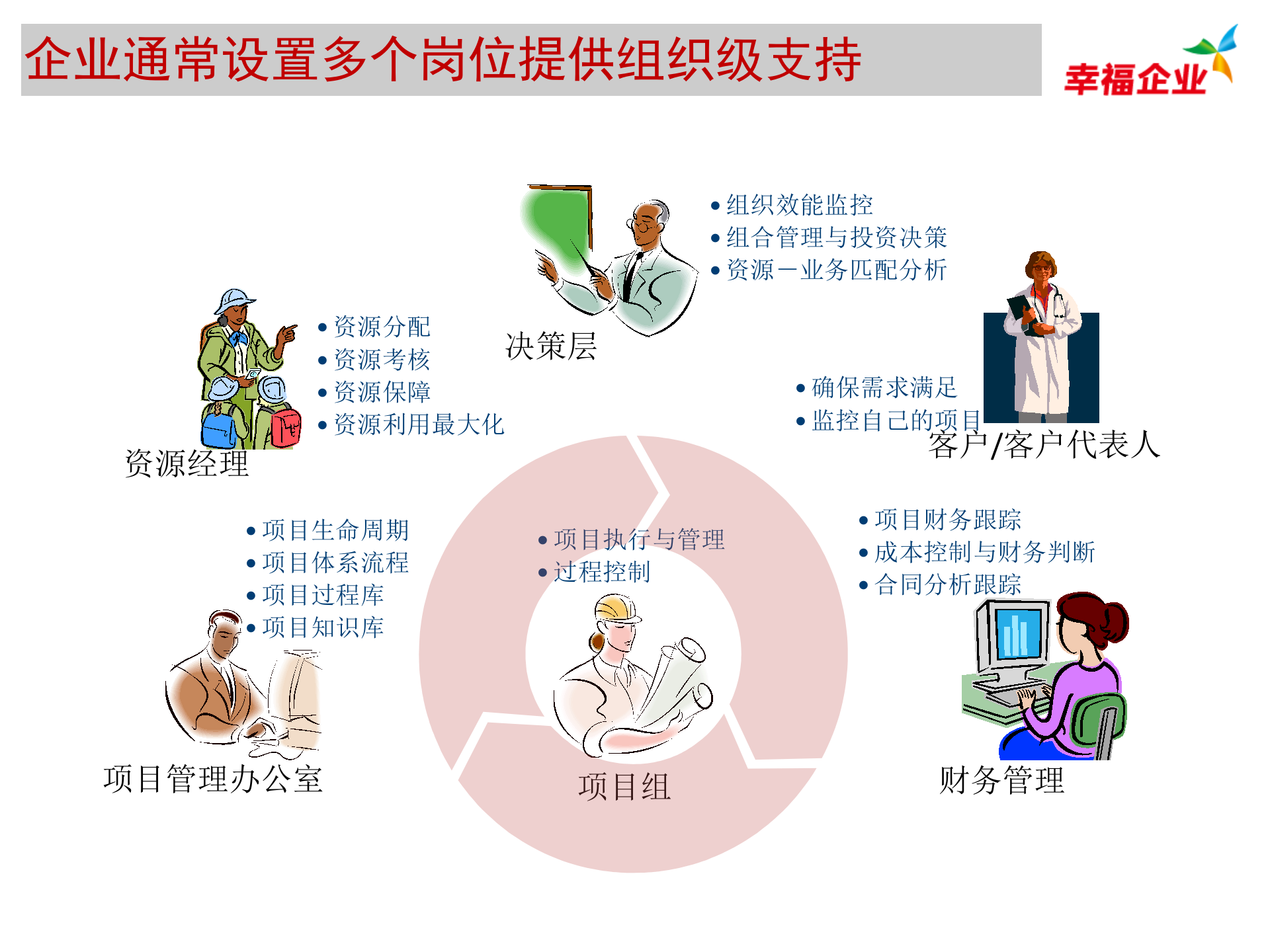 企业通常设置多个岗位提供组织级支持

幸福企业

• 组织效能监控
• 组合管理与投资决策
• 资源－业务匹配分析

决策层

• 资源分配
• 资源考核
• 资源保障
• 资源利用最大化

资源经理

• 确保需求满足
• 监控自己的项目

客户/客户代表人

• 项目生命周期
• 项目体系流程
• 项目过程库
• 项目知识库

项目管理办公室

• 项目执行与管理
• 过程控制

项目组

• 项目财务跟踪
• 成本控制与财务判断
• 合同分析跟踪

财务管理